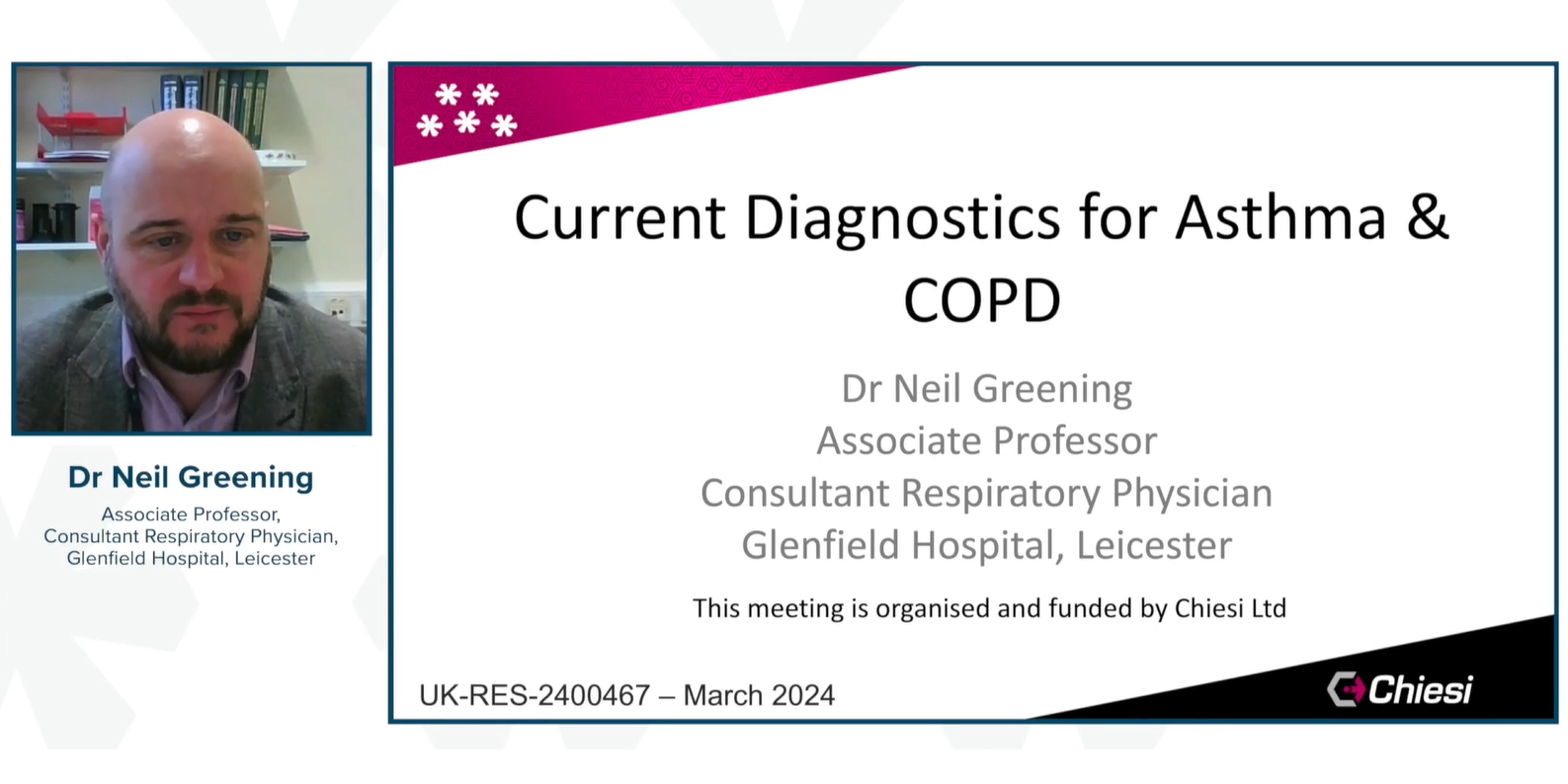 Dr Neil Greening
Associate Professor, Consultant Respiratory Physician, Glenfield Hospital, Leicester

Current Diagnostics for Asthma & COPD

Dr Neil Greening
Associate Professor
Consultant Respiratory Physician
Glenfield Hospital, Leicester

This meeting is organised and funded by Chiesi Ltd

UK-RES-2400467 – March 2024

Chiesi